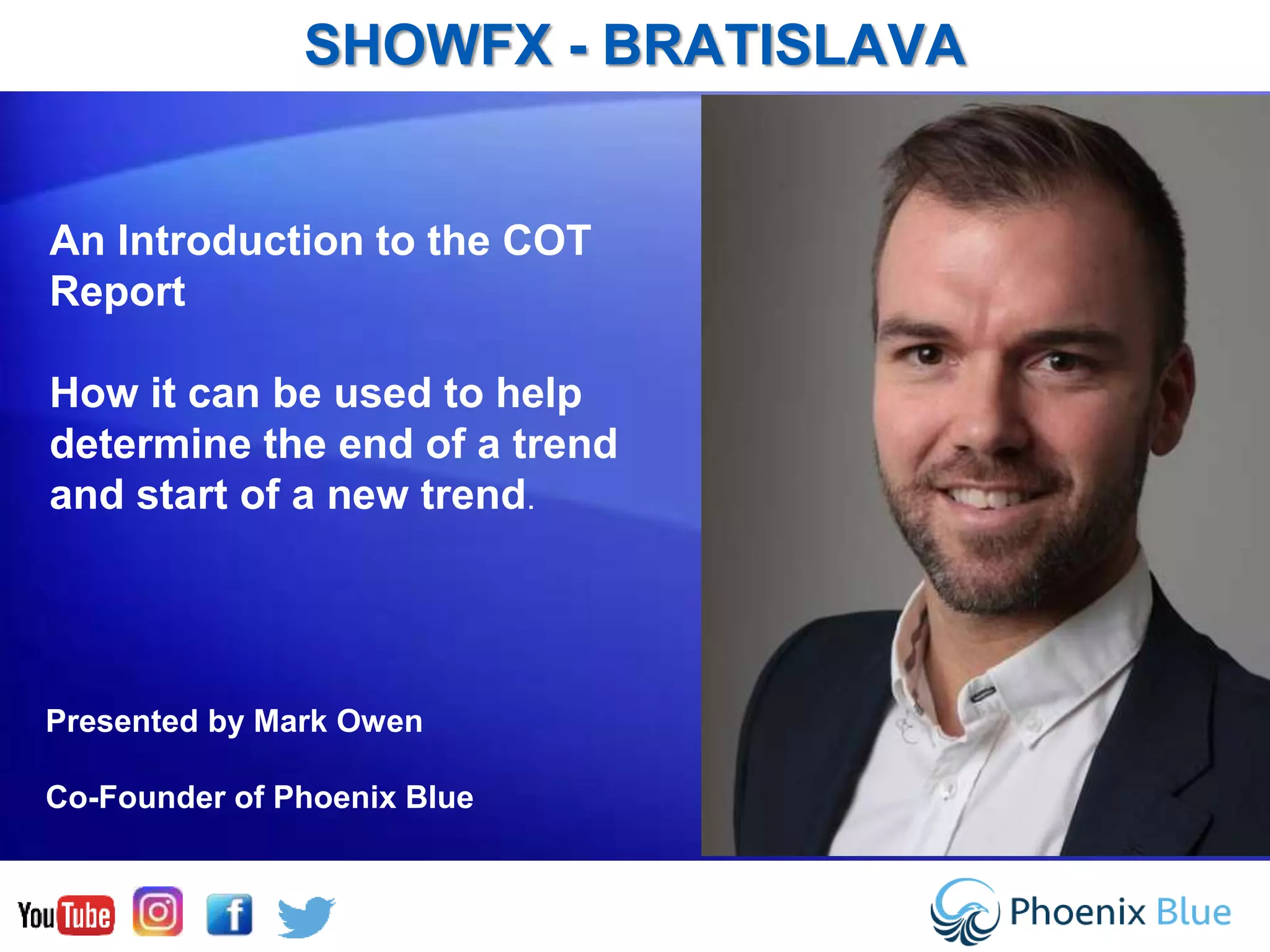 SHOWFX - BRATISLAVA

An Introduction to the COT Report

How it can be used to help determine the end of a trend and start of a new trend.

Presented by Mark Owen

Co-Founder of Phoenix Blue

YouTube f

Phoenix Blue